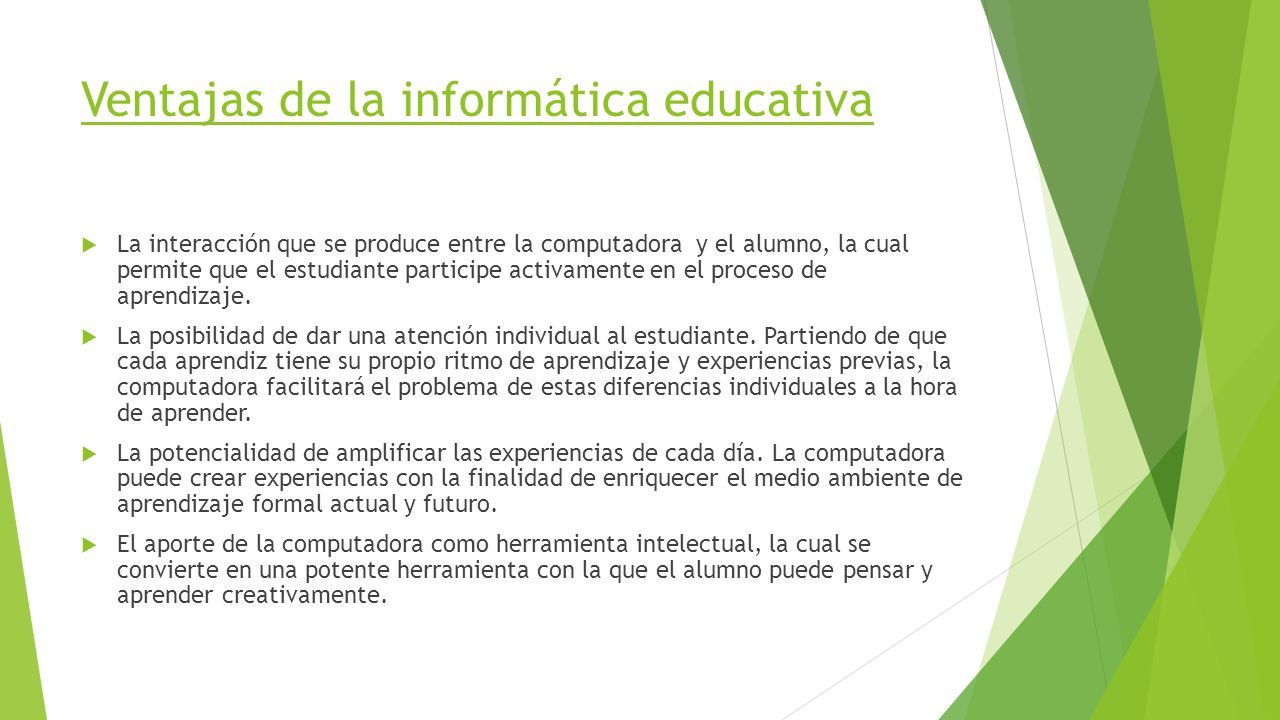 Ventajas de la informática educativa

La interacción que se produce entre la computadora y el alumno, la cual permite que el estudiante participe activamente en el proceso de aprendizaje.

La posibilidad de dar una atención individual al estudiante. Partiendo de que cada aprendiz tiene su propio ritmo de aprendizaje y experiencias previas, la computadora facilitará el problema de estas diferencias individuales a la hora de aprender.

La potencialidad de amplificar las experiencias de cada día. La computadora puede crear experiencias con la finalidad de enriquecer el medio ambiente de aprendizaje formal actual y futuro.

El aporte de la computadora como herramienta intelectual, la cual se convierte en una potente herramienta con la que el alumno puede pensar y aprender creativamente.